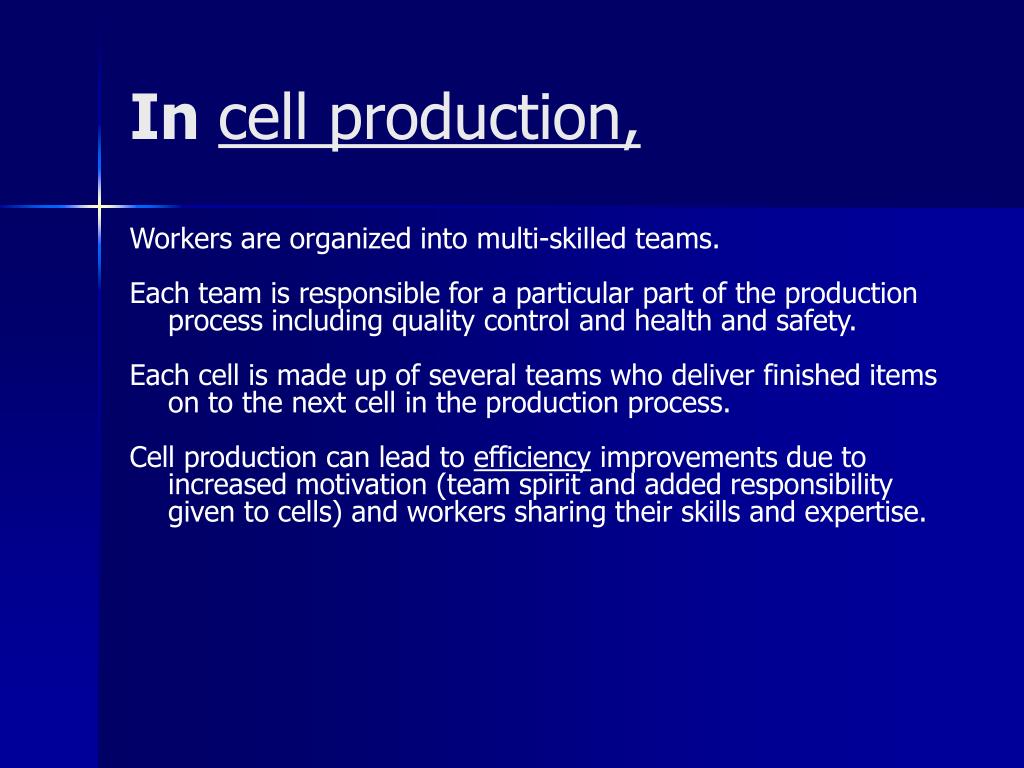 In cell production,

Workers are organized into multi-skilled teams.

Each team is responsible for a particular part of the production process including quality control and health and safety.

Each cell is made up of several teams who deliver finished items on to the next cell in the production process.

Cell production can lead to efficiency improvements due to increased motivation (team spirit and added responsibility given to cells) and workers sharing their skills and expertise.